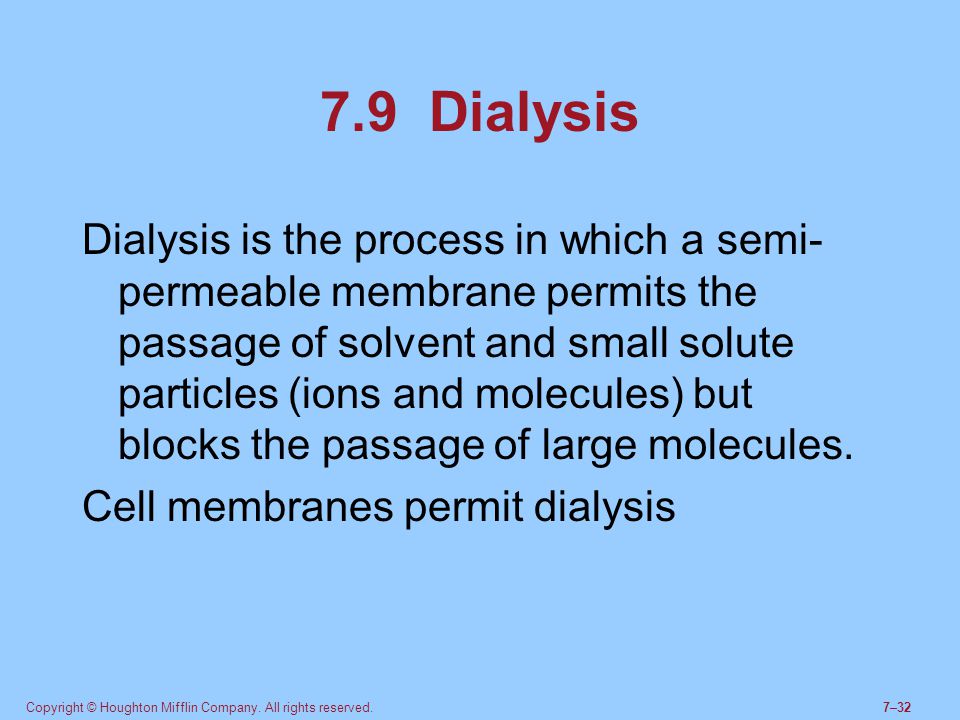 7.9 Dialysis

Dialysis is the process in which a semipermeable membrane permits the passage of solvent and small solute particles (ions and molecules) but blocks the passage of large molecules.

Cell membranes permit dialysis

Copyright © Houghton Mifflin Company. All rights reserved.

7–32